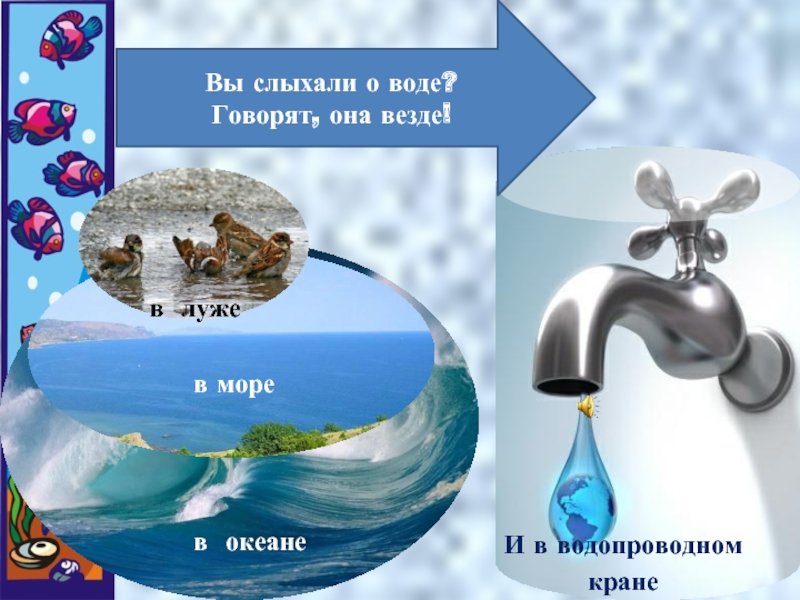 Вы слыхали о воде?
Говорят, она везде!

в луже

в море

в океане

И в водопроводном кране